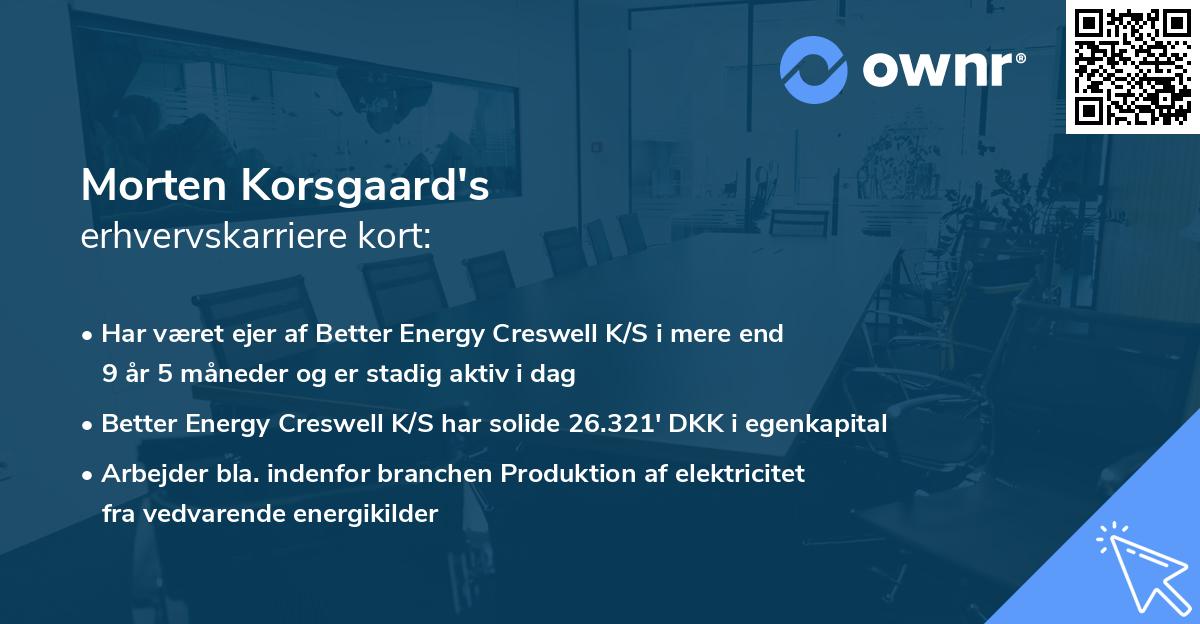 ownr®

Morten Korsgaard's
erhvervskarriere kort:

• Har været ejer af Better Energy Creswell K/S i mere end 9 år 5 måneder og er stadig aktiv i dag
• Better Energy Creswell K/S har solide 26.321' DKK i egenkapital
• Arbejder bla. indenfor branchen Produktion af elektricitet fra vedvarende energikilder